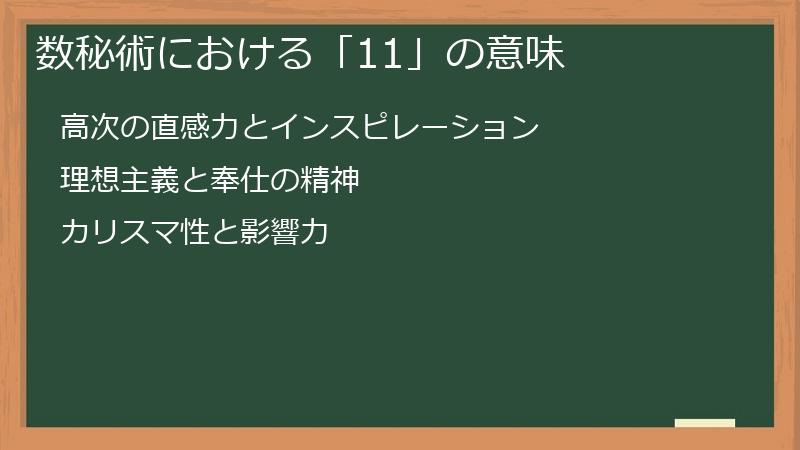 数秘術における「11」の意味

高次の直感力とインスピレーション

理想主義と奉仕の精神

カリスマ性と影響力